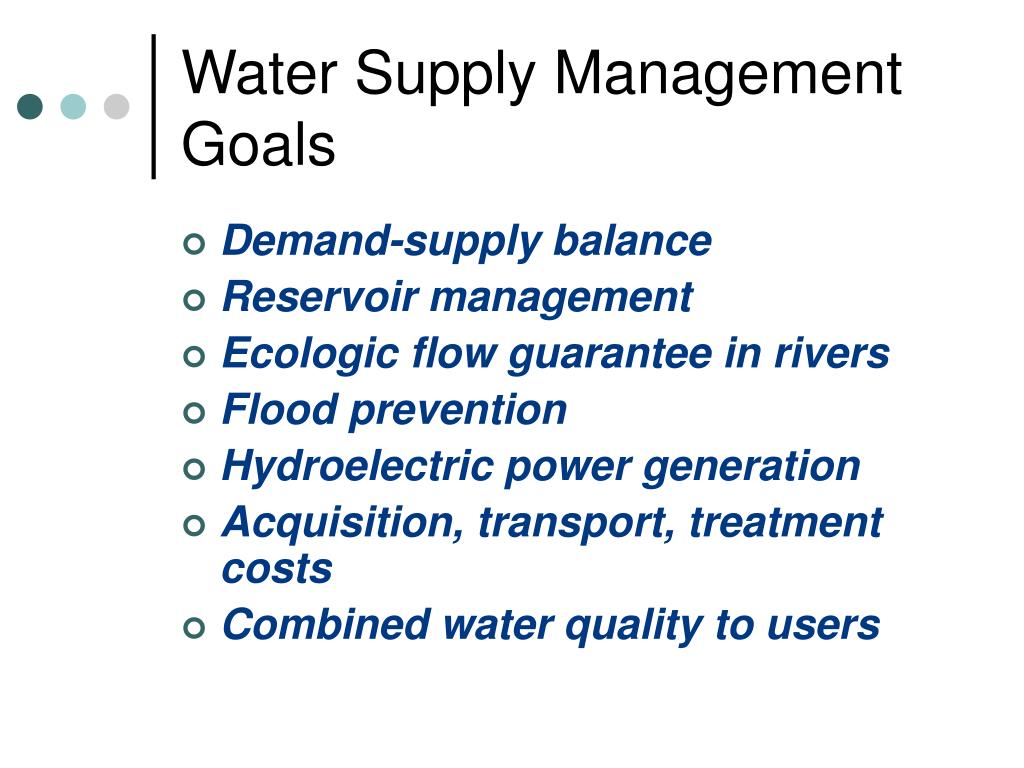 Water Supply Management Goals

Demand-supply balance
Reservoir management
Ecologic flow guarantee in rivers
Flood prevention
Hydroelectric power generation
Acquisition, transport, treatment costs
Combined water quality to users